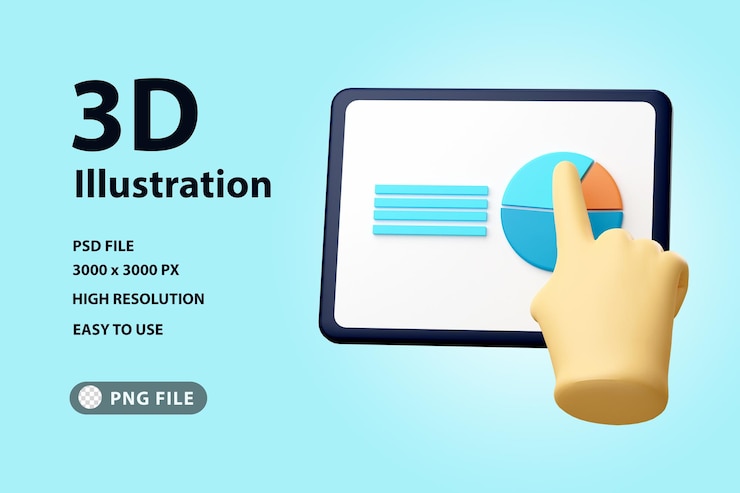 3D
Illustration

PSD FILE
3000 x 3000 PX
HIGH RESOLUTION
EASY TO USE

PNG FILE